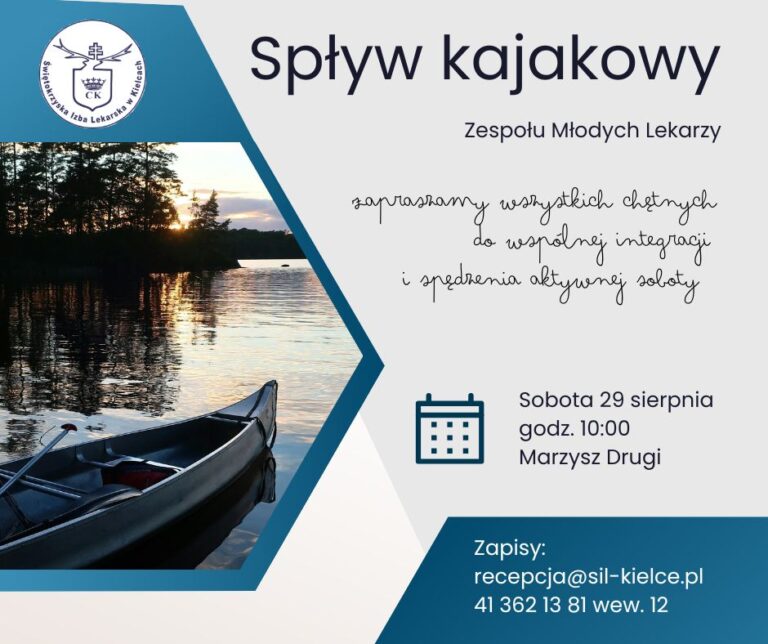 Świętokrzyska Izba Lekarska w Kielcach
CK

Spływ kajakowy

Zespołu Młodych Lekarzy

zapraszamy wszystkich chętnych do wspólnej integracji i spędzenia aktywnej soboty

Sobota 29 sierpnia
godz. 10:00
Marzysz Drugi

Zapisy:
recepcja@sil-kielce.pl
41 362 13 81 wew. 12